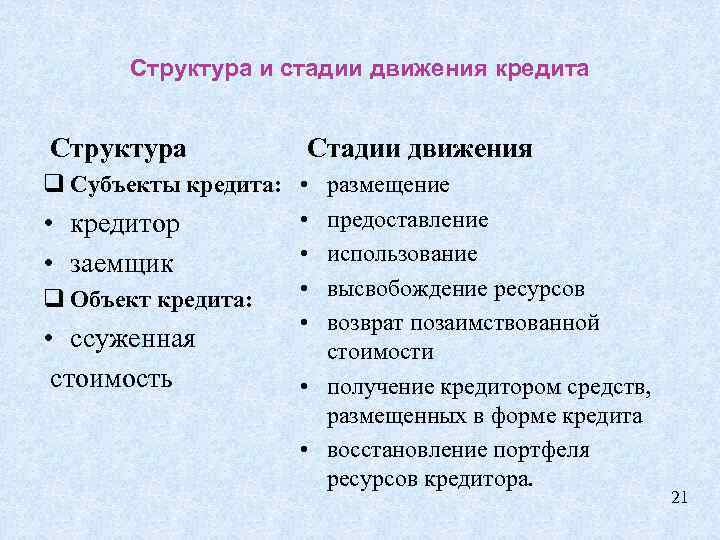 Структура и стадии движения кредита

Структура

❑ Субъекты кредита:

• кредитор

• заемщик

❑ Объект кредита:

• ссуженная стоимость

Стадии движения

• размещение

• предоставление

• использование

• высвобождение ресурсов

• возврат позаимствованной стоимости

• получение кредитором средств, размещенных в форме кредита

• восстановление портфеля ресурсов кредитора.

21